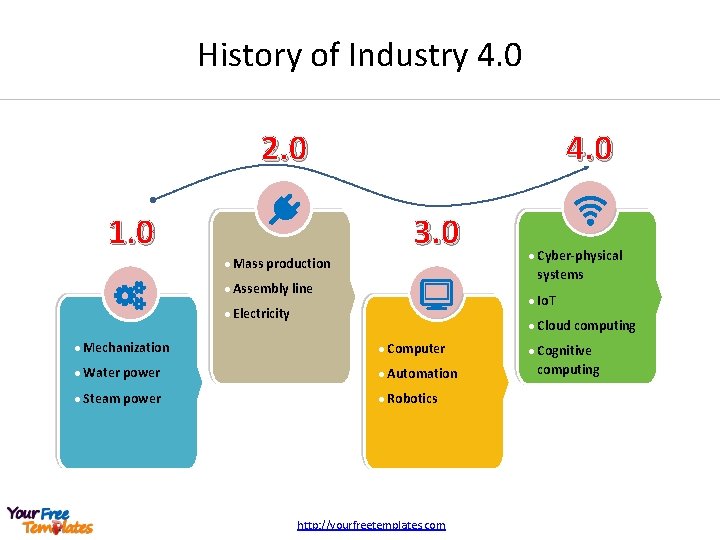 History of Industry 4.0

1.0

- Mechanization
- Water power
- Steam power

2.0

- Mass production
- Assembly line
- Electricity

3.0

- Computer
- Automation
- Robotics

4.0

- Cyber-physical systems
- IoT
- Cloud computing
- Cognitive computing

Your Free Templates

http://yourfreetemplates.com